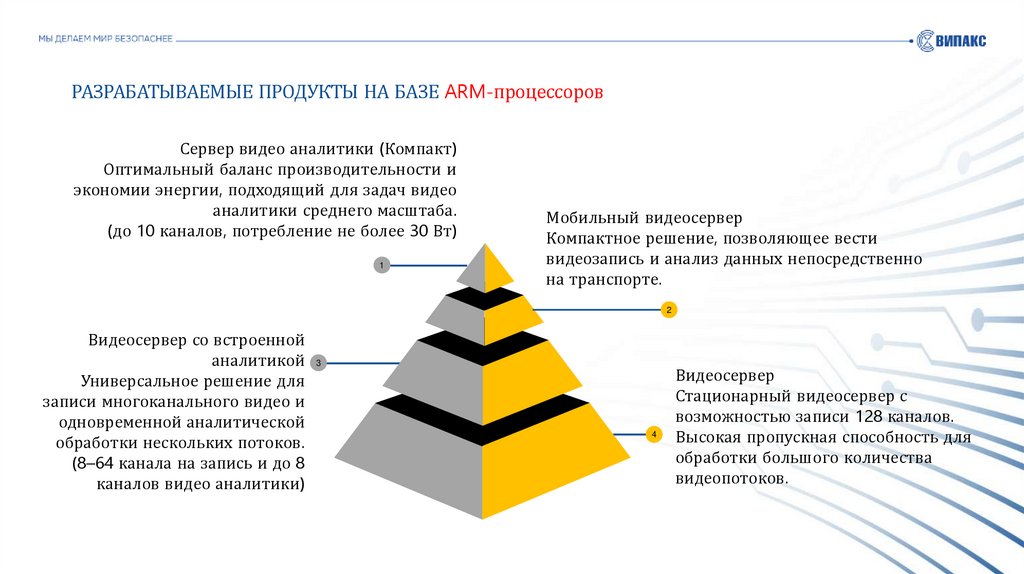 МЫ ДЕЛАЕМ МИР БЕЗОПАСНЕЕ

ВИПАКС

РАЗРАБАТЫВАЕМЫЕ ПРОДУКТЫ НА БАЗЕ ARM-процессоров

Сервер видео аналитики (Компакт)
Оптимальный баланс производительности и экономии энергии, подходящий для задач видео аналитики среднего масштаба.
(до 10 каналов, потребление не более 30 Вт)

1

Мобильный видеосервер
Компактное решение, позволяющее вести видеозапись и анализ данных непосредственно на транспорте.

2

Видеосервер со встроенной аналитикой
Универсальное решение для записи многоканального видео и одновременной аналитической обработки нескольких потоков.
(8–64 канала на запись и до 8 каналов видео аналитики)

3

Видеосервер
Стационарный видеосервер с возможностью записи 128 каналов.
Высокая пропускная способность для обработки большого количества видеопотоков.

4